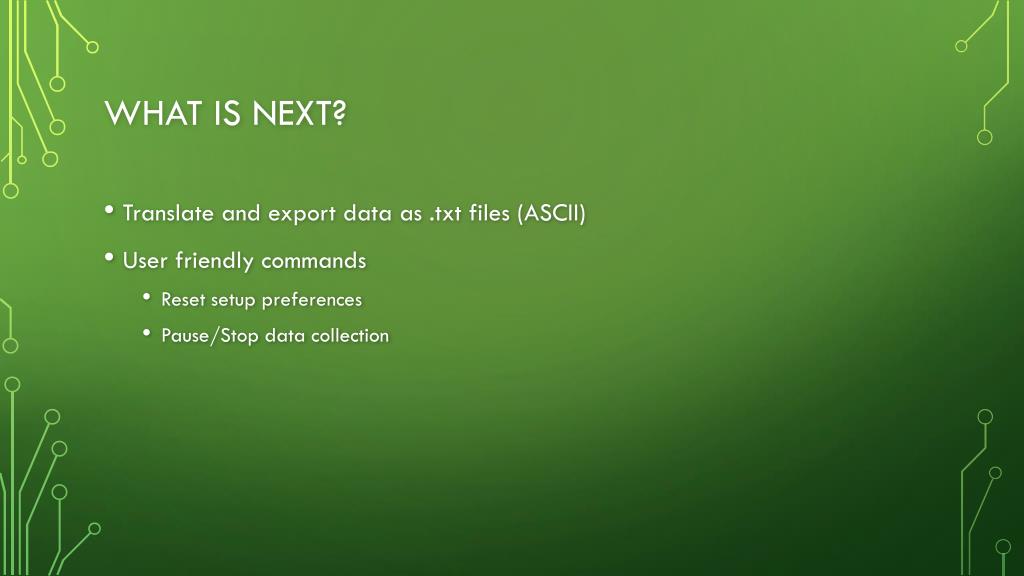 WHAT IS NEXT?

• Translate and export data as .txt files (ASCII)

• User friendly commands

• Reset setup preferences

• Pause/Stop data collection